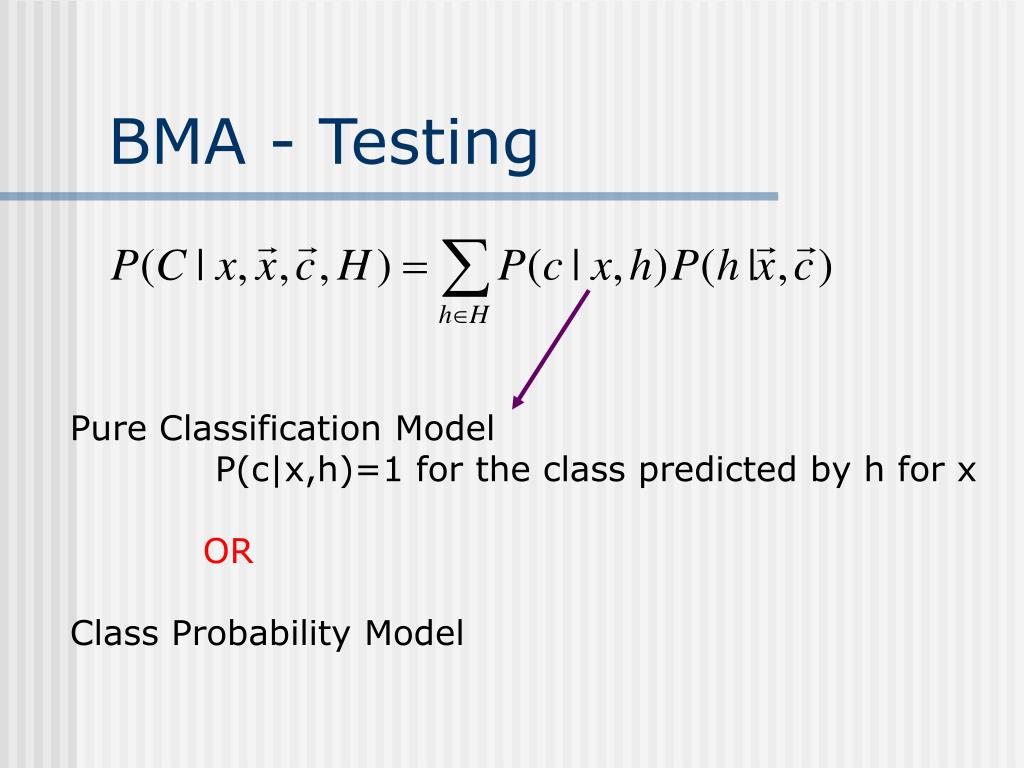 BMA - Testing

$P(C \mid x, \vec{x}, \vec{c}, H) = \sum_{h \in H} P(c \mid x, h) P(h \mid \vec{x}, \vec{c})$

Pure Classification Model
P(c|x,h)=1 for the class predicted by h for x

OR

Class Probability Model